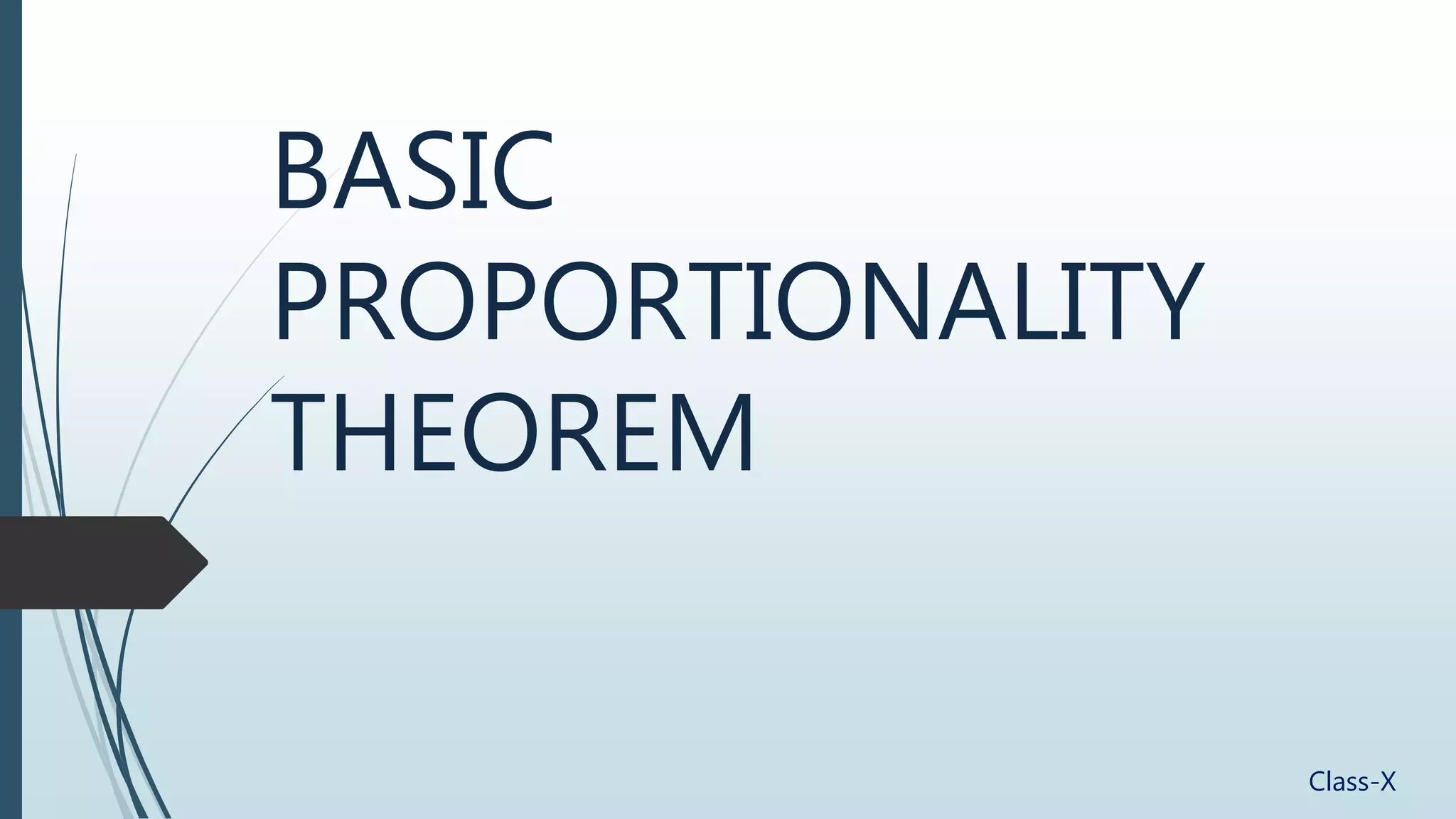 BASIC PROPORTIONALITY THEOREM

Class-X